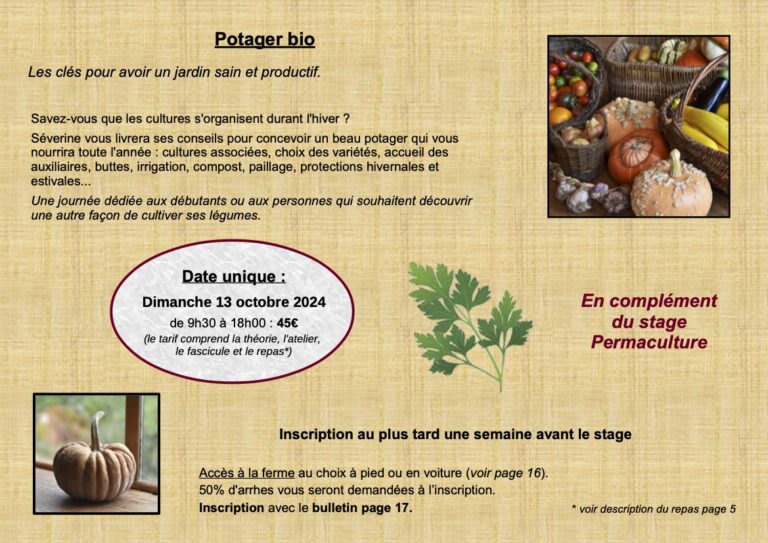 Potager bio

Les clés pour avoir un jardin sain et productif.

Savez-vous que les cultures s'organisent durant l'hiver ?

Séverine vous livrera ses conseils pour concevoir un beau potager qui vous nourrira toute l'année : cultures associées, choix des variétés, accueil des auxiliaires, buttes, irrigation, compost, paillage, protections hivernales et estivales...

Une journée dédiée aux débutants ou aux personnes qui souhaitent découvrir une autre façon de cultiver ses légumes.

Date unique :
Dimanche 13 octobre 2024
de 9h30 à 18h00 : 45€
(le tarif comprend la théorie, l'atelier, le fascicule et le repas*)

En complément du stage Permaculture

Inscription au plus tard une semaine avant le stage

Accès à la ferme au choix à pied ou en voiture (voir page 16).
50% d'arrhes vous seront demandées à l'inscription.
Inscription avec le bulletin page 17.

* voir description du repas page 5